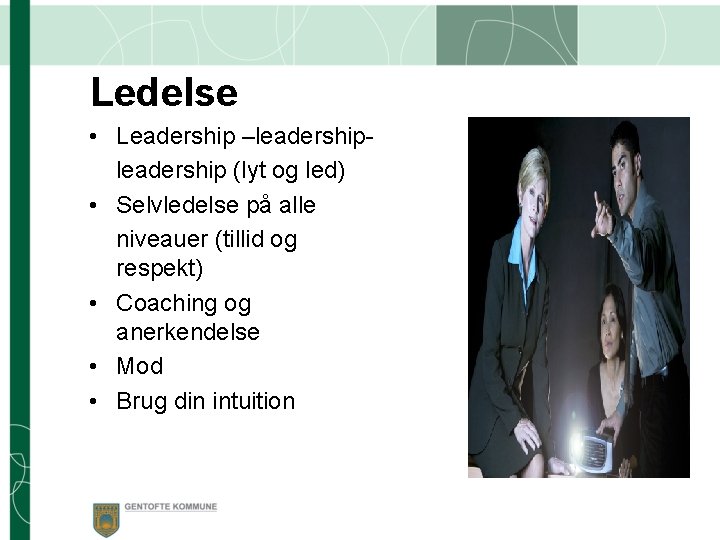 Ledelse

• Leadership –leadership-leadership (lyt og led)
• Selvledelse på alle niveauer (tillid og respekt)
• Coaching og anerkendelse
• Mod
• Brug din intuition

GENTOFTE KOMMUNE